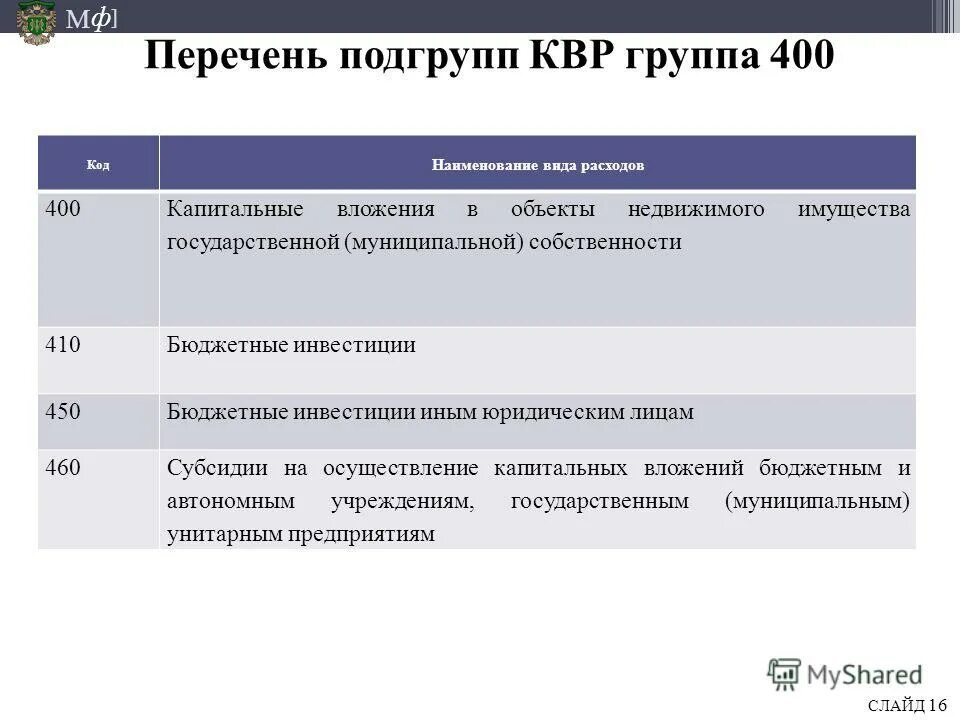 Мф]

Перечень подгрупп КВР группа 400

| Код | Наименование вида расходов |
|---|---|
| 400 | Капитальные вложения в объекты недвижимого имущества государственной (муниципальной) собственности |
| 410 | Бюджетные инвестиции |
| 450 | Бюджетные инвестиции иным юридическим лицам |
| 460 | Субсидии на осуществление капитальных вложений бюджетным и автономным учреждениям, государственным (муниципальным) унитарным предприятиям |

MyShared

СЛАЙД 16